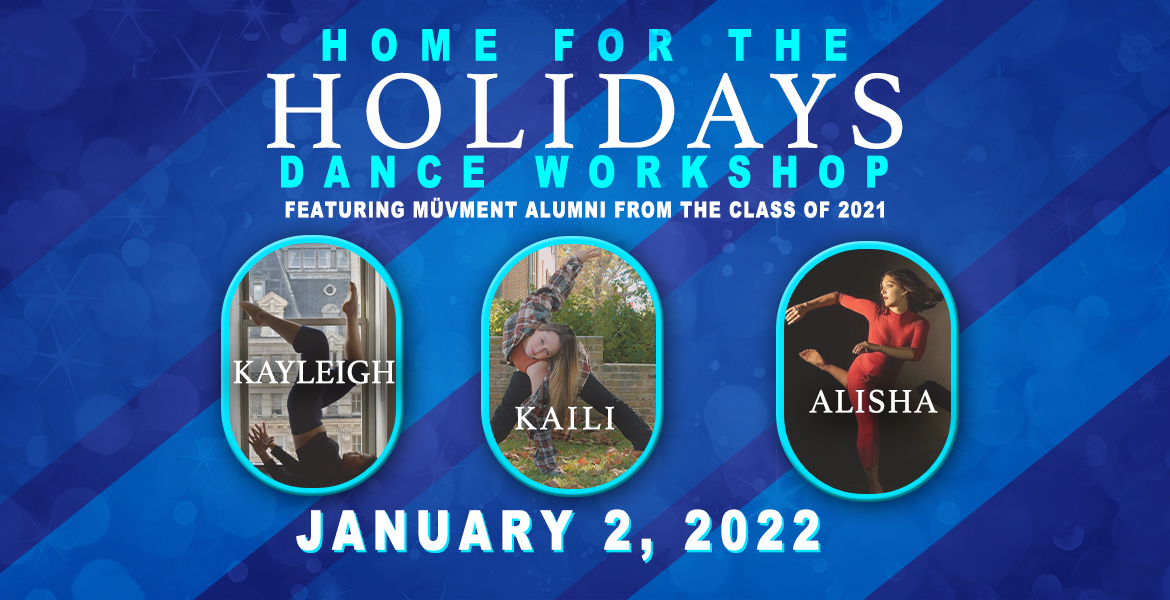 HOME FOR THE
HOLIDAYS
DANCE WORKSHOP
FEATURING MÜVMENT ALUMNI FROM THE CLASS OF 2021

KAYLEIGH

KAILI

ALISHA

JANUARY 2, 2022